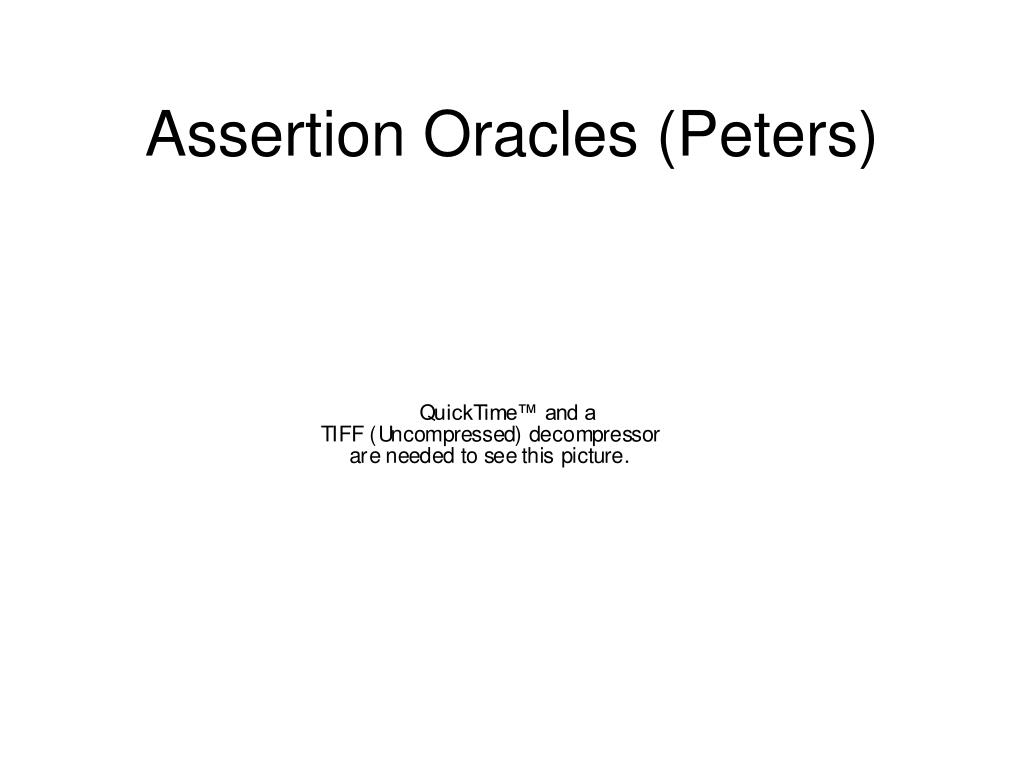 Assertion Oracles (Peters)

QuickTime™ and a
TIFF (Uncompressed) decompressor
are needed to see this picture.